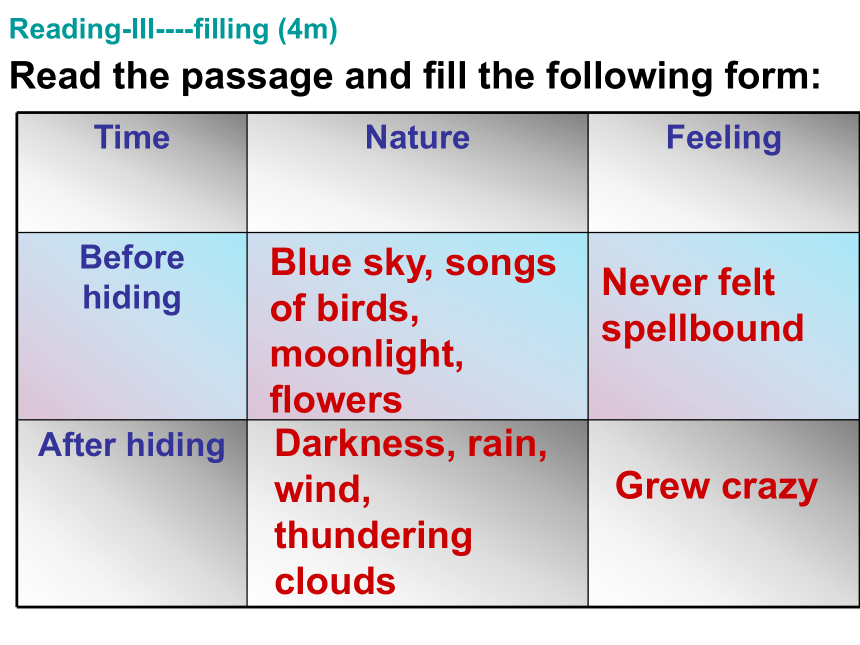 Reading-III----filling (4m)

Read the passage and fill the following form:

| Time | Nature | Feeling |
|---|---|---|
| Before hiding | Blue sky, songs of birds, moonlight, flowers | Never felt spellbound |
| After hiding | Darkness, rain, wind, thundering clouds | Grew crazy |